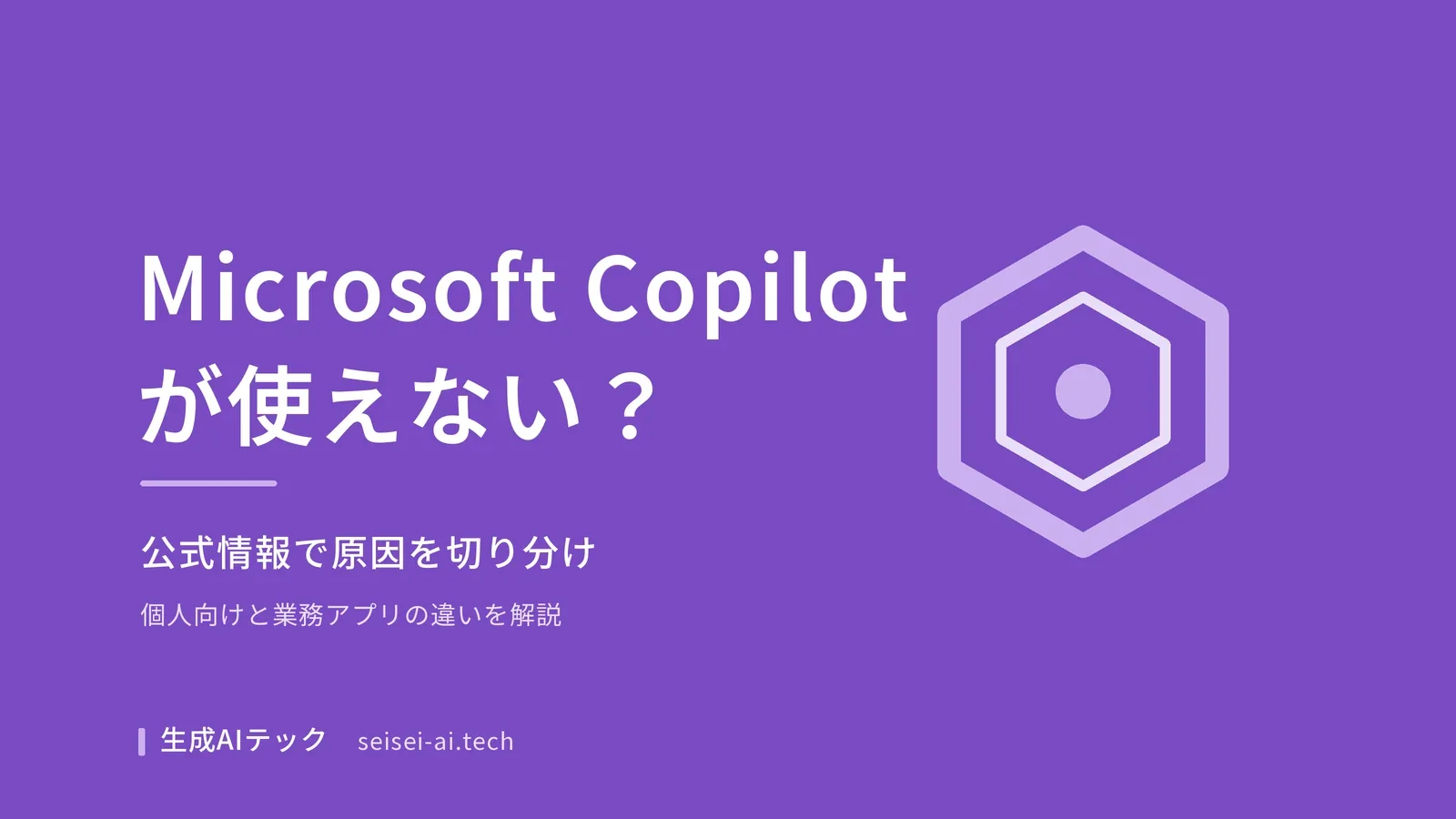 Microsoft Copilot
が使えない？

公式情報で原因を切り分け

個人向けと業務アプリの違いを解説

生成AIテック seisei-ai.tech